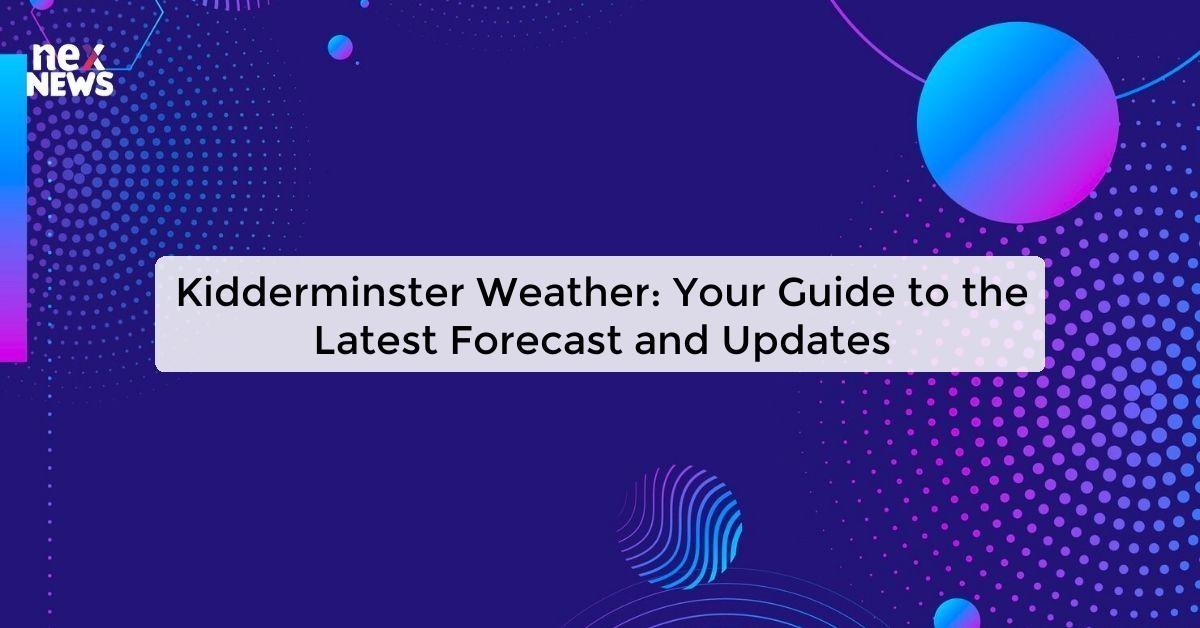 nex NEWS

Kidderminster Weather: Your Guide to the Latest Forecast and Updates